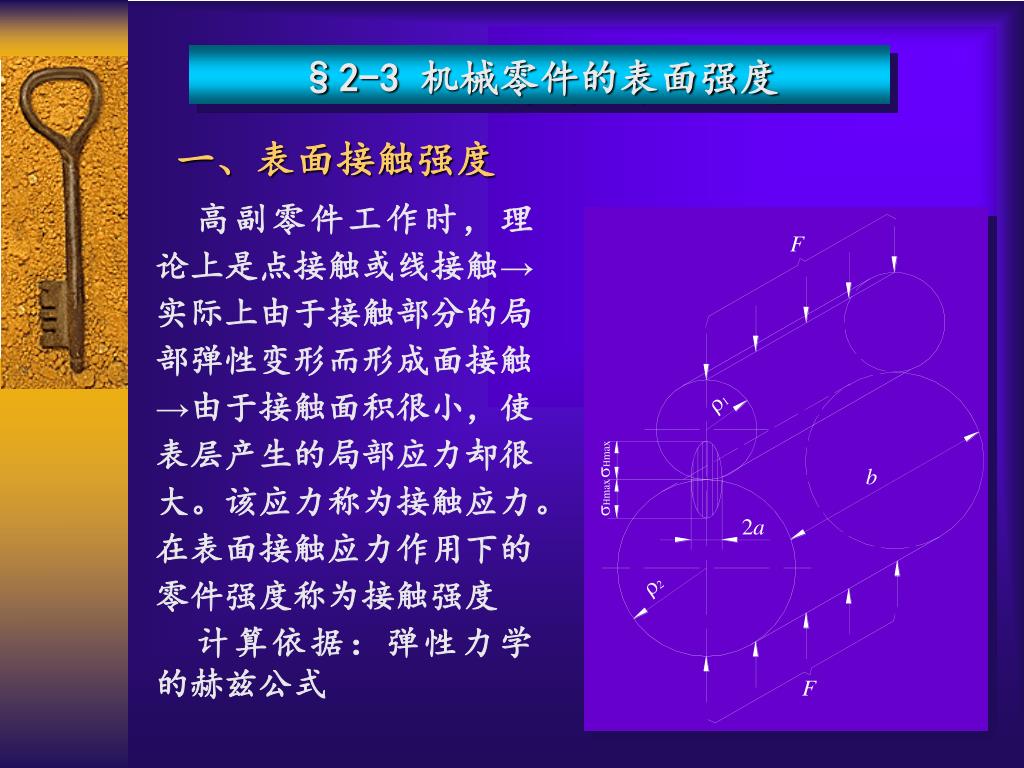 §2-3 机械零件的表面强度

一、表面接触强度

高副零件工作时，理论上是点接触或线接触→实际上由于接触部分的局部弹性变形而形成面接触→由于接触面积很小，使表层产生的局部应力却很大。该应力称为接触应力。在表面接触应力作用下的零件强度称为接触强度

计算依据：弹性力学的赫兹公式

$F$

$\rho_1$

$\sigma_{Hmax}$ $\sigma_{Hmax}$

$b$

$2a$

$\rho_2$

$F$